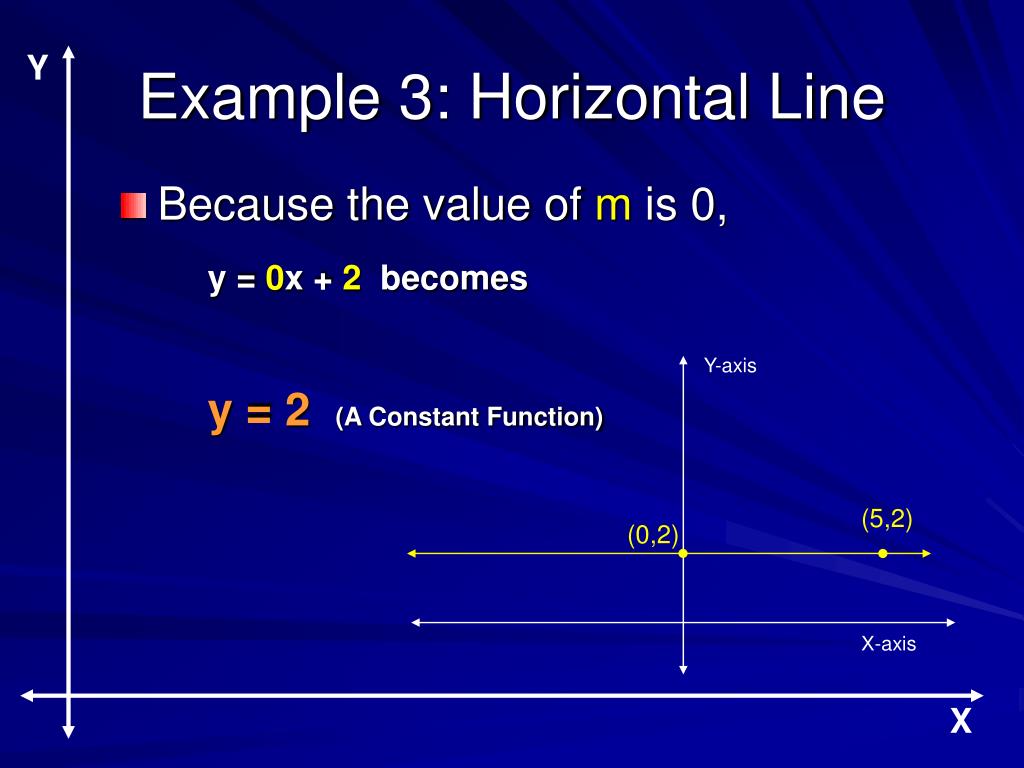 Y

Example 3: Horizontal Line

Because the value of m is 0,

y = 0x + 2 becomes

y = 2 (A Constant Function)

Y-axis

(0,2)

(5,2)

X-axis

X